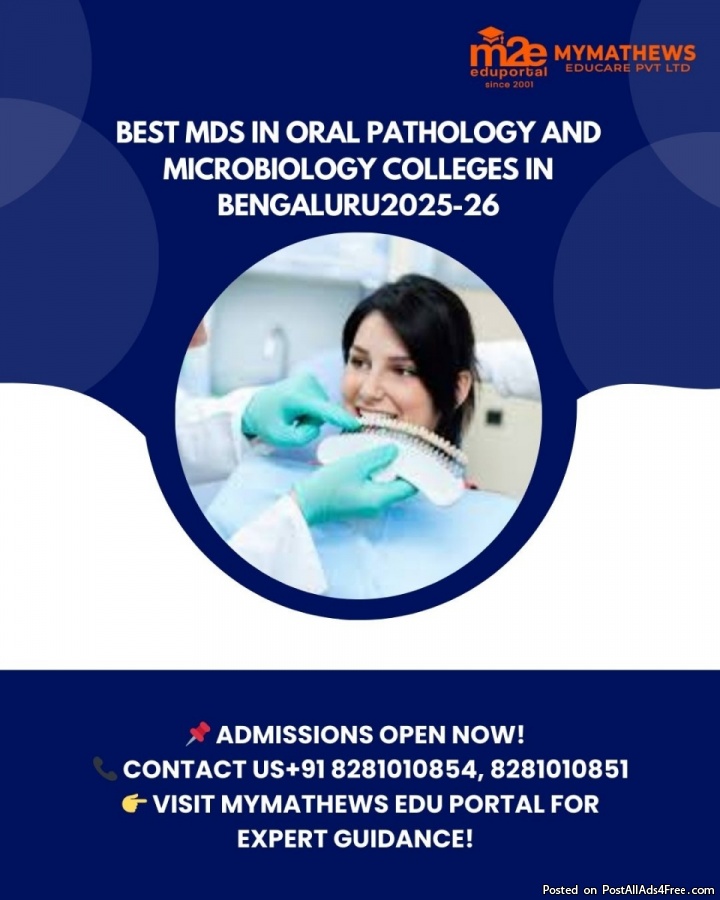 m2e eduportal since 2001 MYMATHEWS EDUCARE PVT LTD

BEST MDS IN ORAL PATHOLOGY AND MICROBIOLOGY COLLEGES IN BENGALURU2025-26

📌 ADMISSIONS OPEN NOW!
📞 CONTACT US+91 8281010854, 8281010851
👉 VISIT MYMATHEWS EDU PORTAL FOR EXPERT GUIDANCE!

Posted on PostAllAds4Free.com